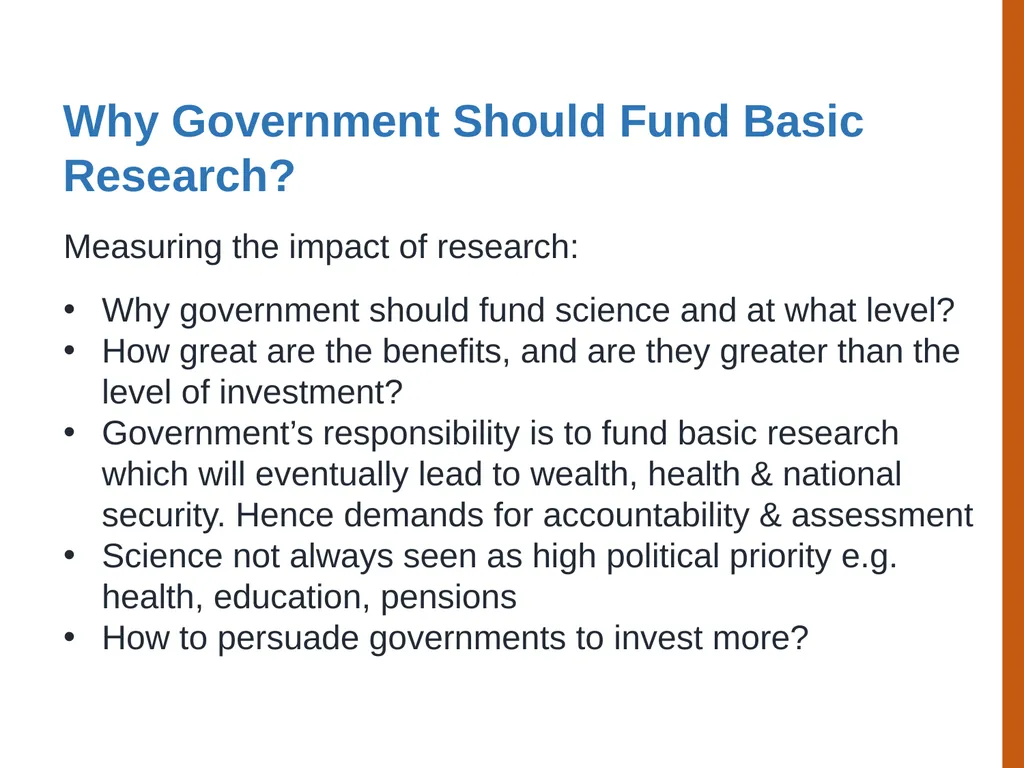 Why Government Should Fund Basic Research?

Measuring the impact of research:

• Why government should fund science and at what level?
• How great are the benefits, and are they greater than the level of investment?
• Government’s responsibility is to fund basic research which will eventually lead to wealth, health & national security. Hence demands for accountability & assessment
• Science not always seen as high political priority e.g. health, education, pensions
• How to persuade governments to invest more?